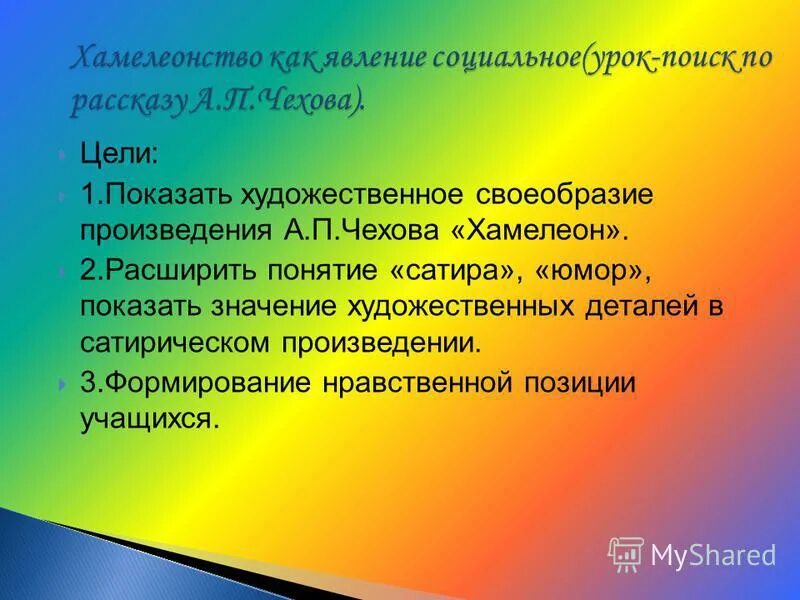 Хамелеонство как явление социальное(урок-поиск по рассказу А.П.Чехова).

Цели:

1.Показать художественное своеобразие произведения А.П.Чехова «Хамелеон».

2.Расширить понятие «сатира», «юмор», показать значение художественных деталей в сатирическом произведении.

3.Формирование нравственной позиции учащихся.

MyShared